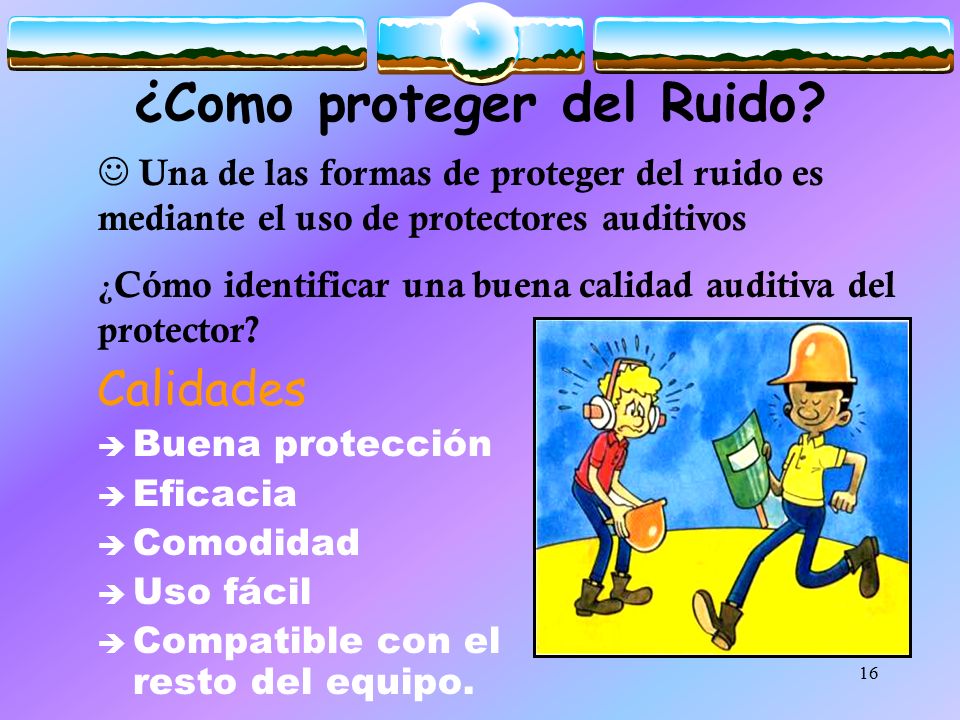 ¿Como proteger del Ruido?

☺ Una de las formas de proteger del ruido es mediante el uso de protectores auditivos

¿Cómo identificar una buena calidad auditiva del protector?

Calidades

➔ Buena protección
➔ Eficacia
➔ Comodidad
➔ Uso fácil
➔ Compatible con el resto del equipo.

16